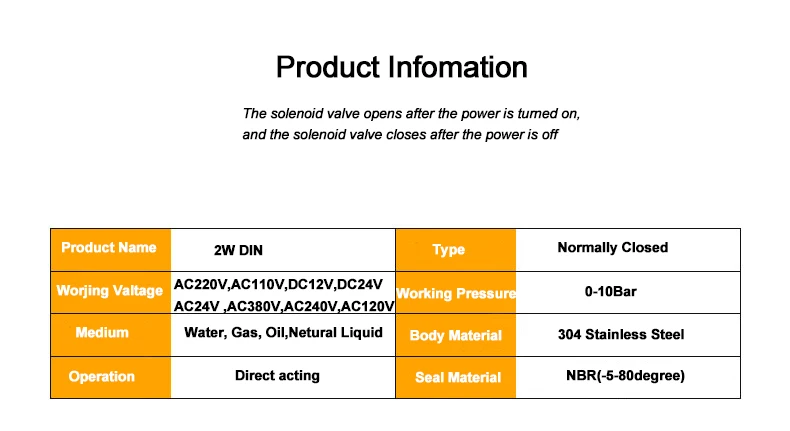 Product Infomation

The solenoid valve opens after the power is turned on, and the solenoid valve closes after the power is off

| Product Name | 2W DIN | Type | Normally Closed |
|---|---|---|---|
| Worjing Valtage | AC220V,AC110V,DC12V,DC24V AC24V ,AC380V,AC240V,AC120V | Working Pressure | 0-10Bar |
| Medium | Water, Gas, Oil,Netural Liquid | Body Material | 304 Stainless Steel |
| Operation | Direct acting | Seal Material | NBR(-5-80degree) |